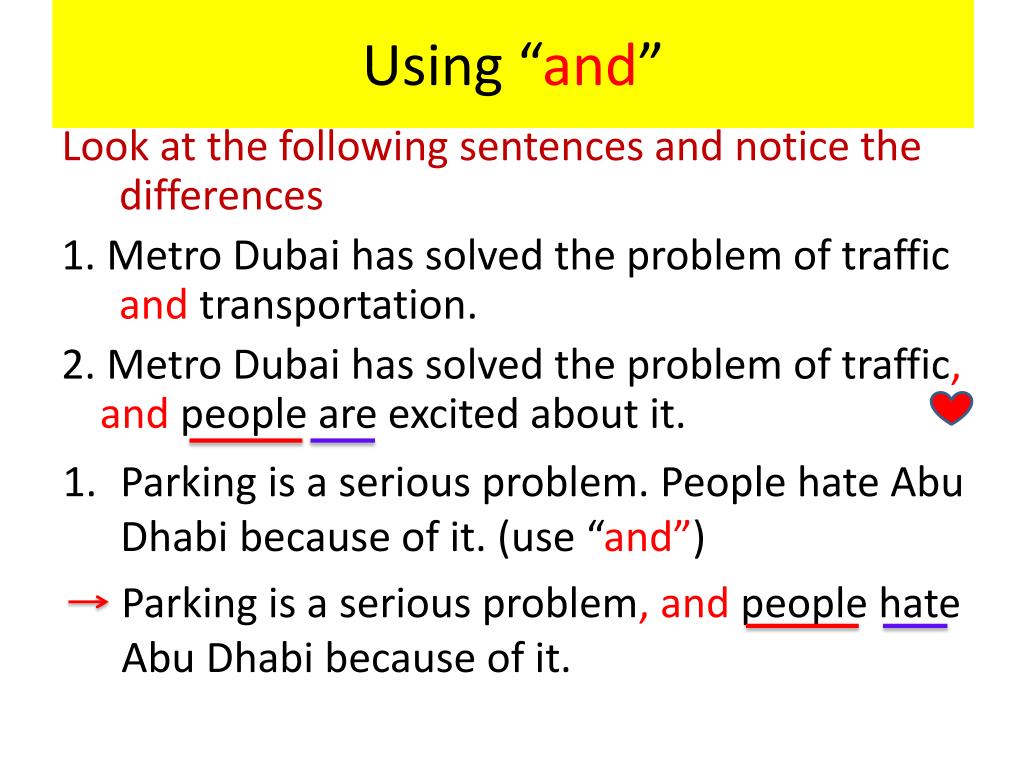 Using “and”

Look at the following sentences and notice the differences

1. Metro Dubai has solved the problem of traffic and transportation.

2. Metro Dubai has solved the problem of traffic, and people are excited about it.

1. Parking is a serious problem. People hate Abu Dhabi because of it. (use “and”)

→ Parking is a serious problem, and people hate Abu Dhabi because of it.